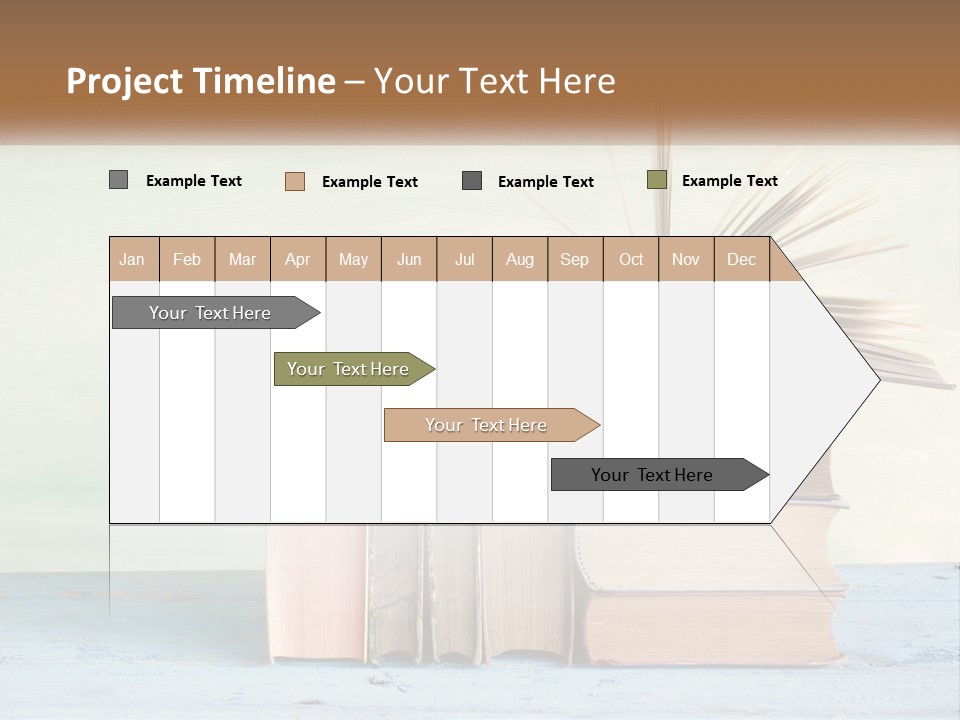 Project Timeline – Your Text Here

Example Text Example Text Example Text Example Text

| Jan | Feb | Mar | Apr | May | Jun | Jul | Aug | Sep | Oct | Nov | Dec |
|---|---|---|---|---|---|---|---|---|---|---|---|

Your Text Here

Your Text Here

Your Text Here

Your Text Here